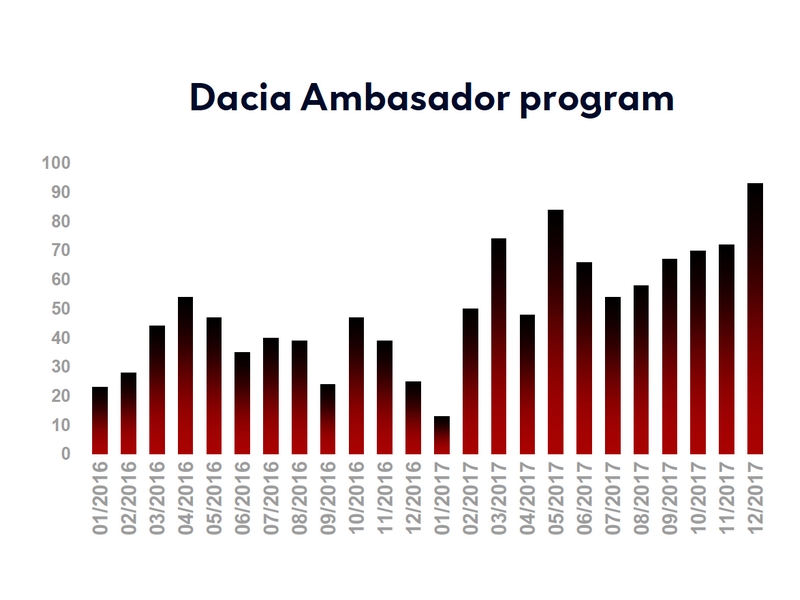 Dacia Ambasador program

100
90
80
70
60
50
40
30
20
10
0

01/2016
02/2016
03/2016
04/2016
05/2016
06/2016
07/2016
08/2016
09/2016
10/2016
11/2016
12/2016
01/2017
02/2017
03/2017
04/2017
05/2017
06/2017
07/2017
08/2017
09/2017
10/2017
11/2017
12/2017